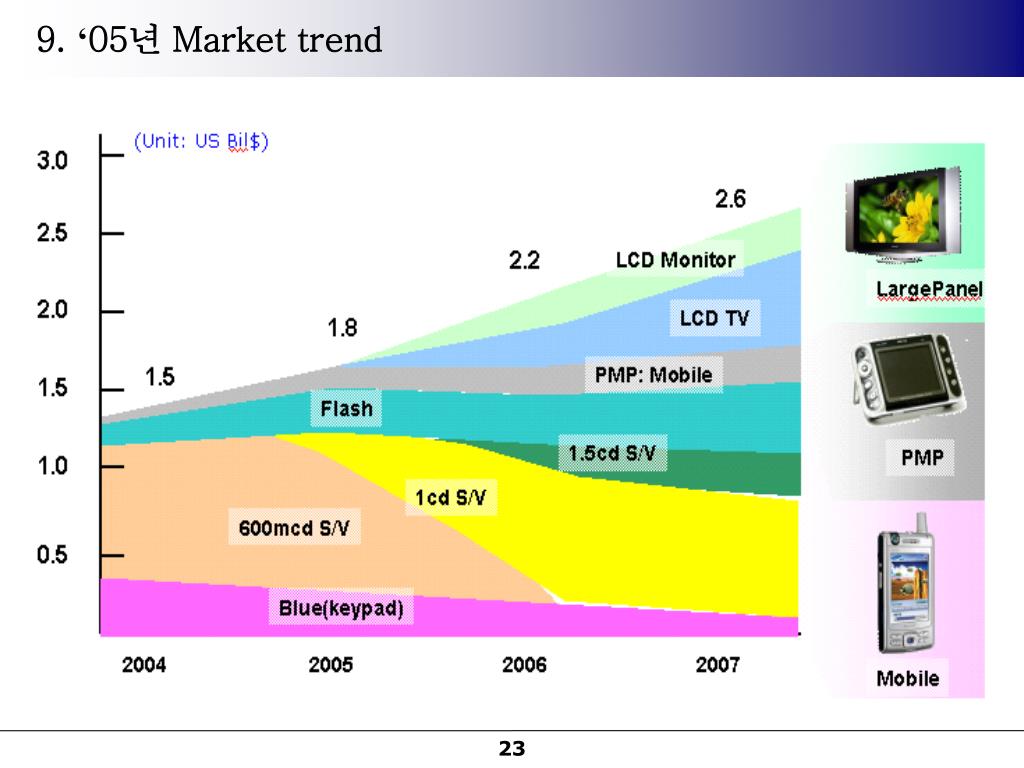 9. ‘05년 Market trend

(Unit: US Bil$)

3.0
2.5
2.0
1.5
1.0
0.5

1.5
1.8
2.2
2.6

LCD Monitor
LCD TV
PMP: Mobile
Flash
1.5cd S/V
1cd S/V
600mcd S/V
Blue(keypad)

2004
2005
2006
2007

LargePanel
PMP
Mobile

23